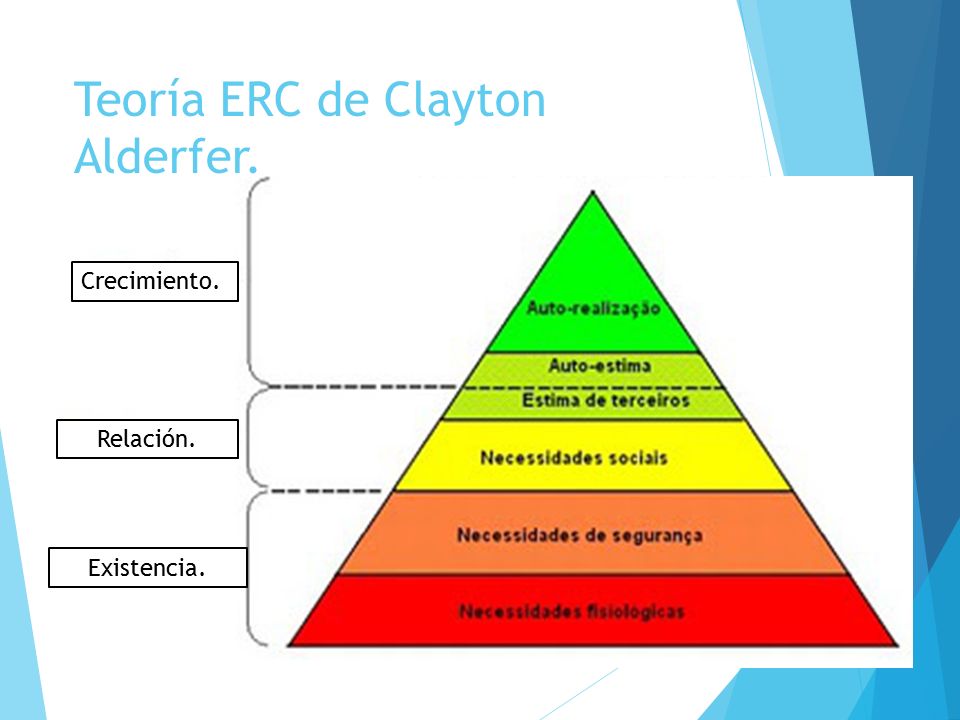 Teoría ERC de Clayton Alderfer.

Crecimiento.

Relación.

Existencia.

Auto-realização

Auto-estima

Estima de terceiros

Necessidades sociais

Necessidades de segurança

Necessidades fisiológicas